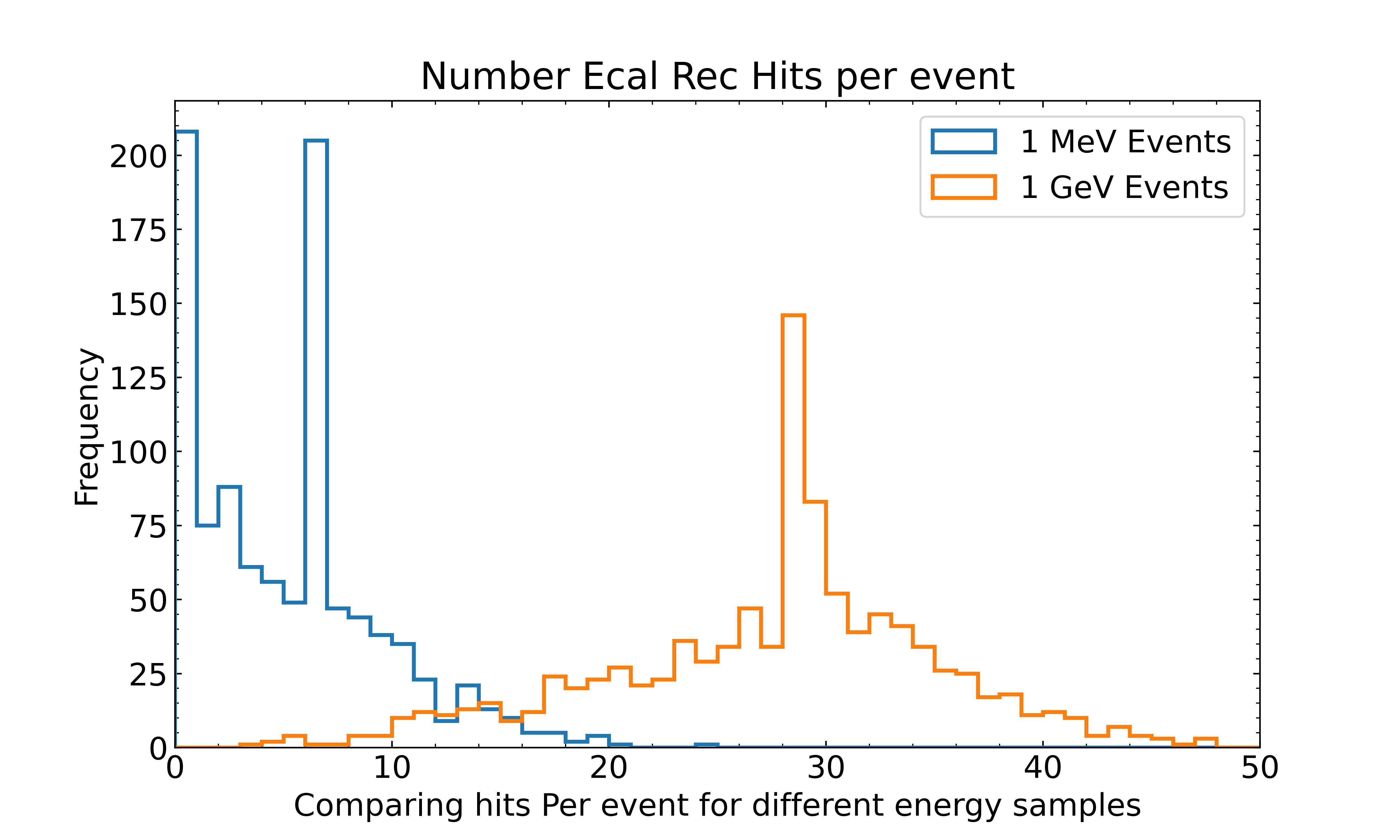 Number Ecal Rec Hits per event

1 MeV Events
1 GeV Events

Frequency

200
175
150
125
100
75
50
25
0

0
10
20
30
40
50

Comparing hits Per event for different energy samples